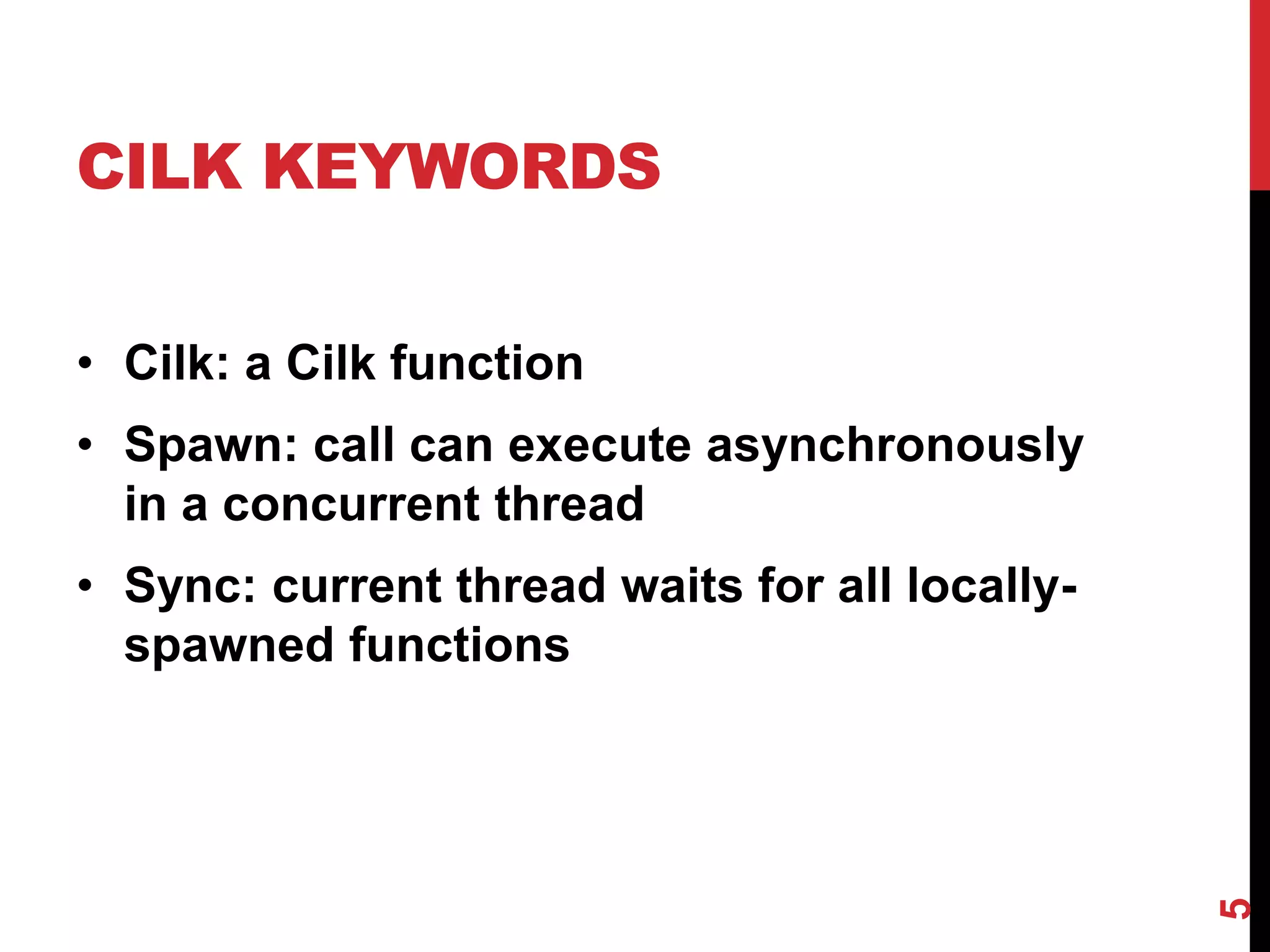 CILK KEYWORDS

• Cilk: a Cilk function
• Spawn: call can execute asynchronously in a concurrent thread
• Sync: current thread waits for all locally-spawned functions

5